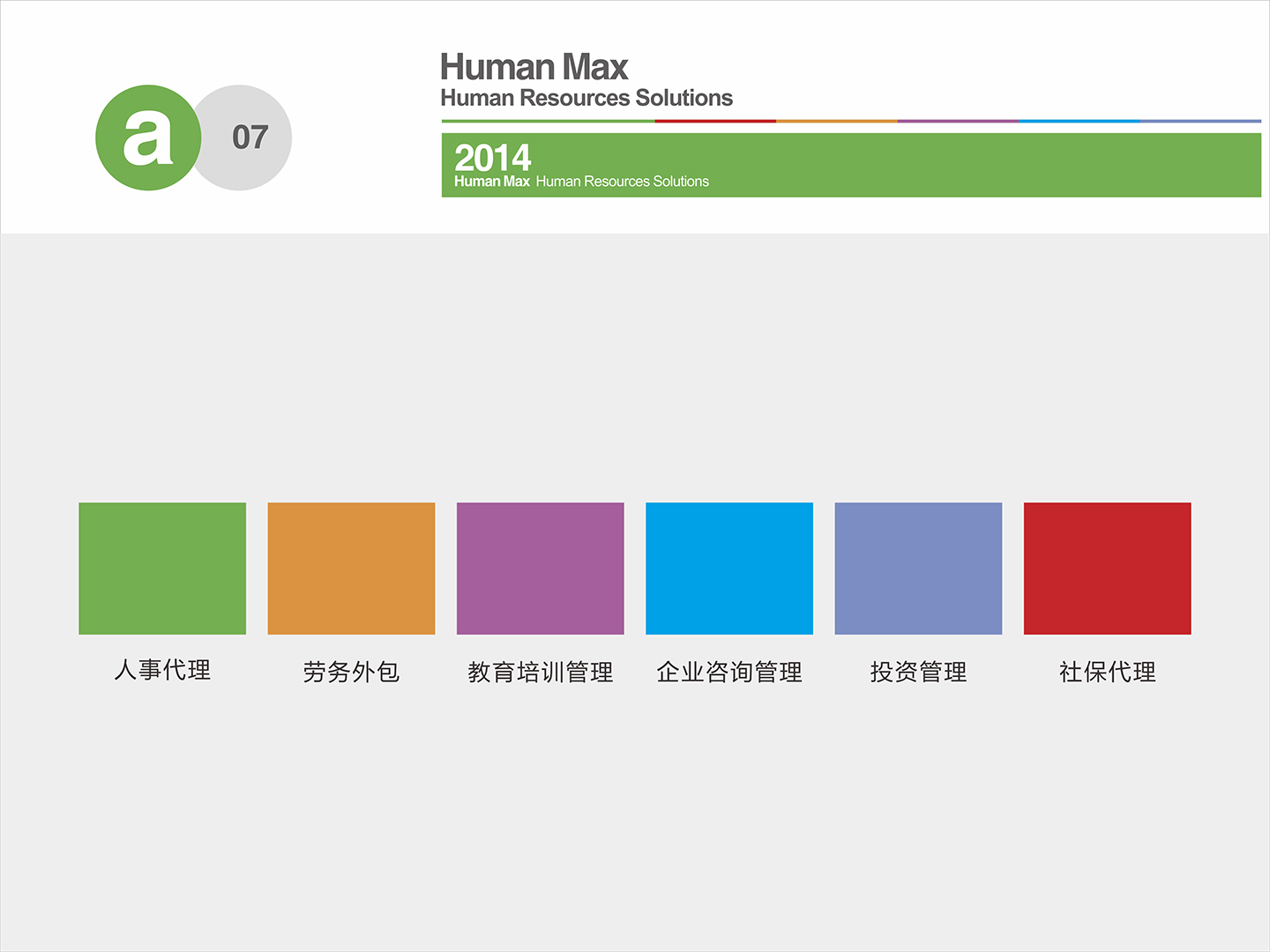 a 07

Human Max
Human Resources Solutions

2014
Human Max Human Resources Solutions

人事代理

劳务外包

教育培训管理

企业咨询管理

投资管理

社保代理